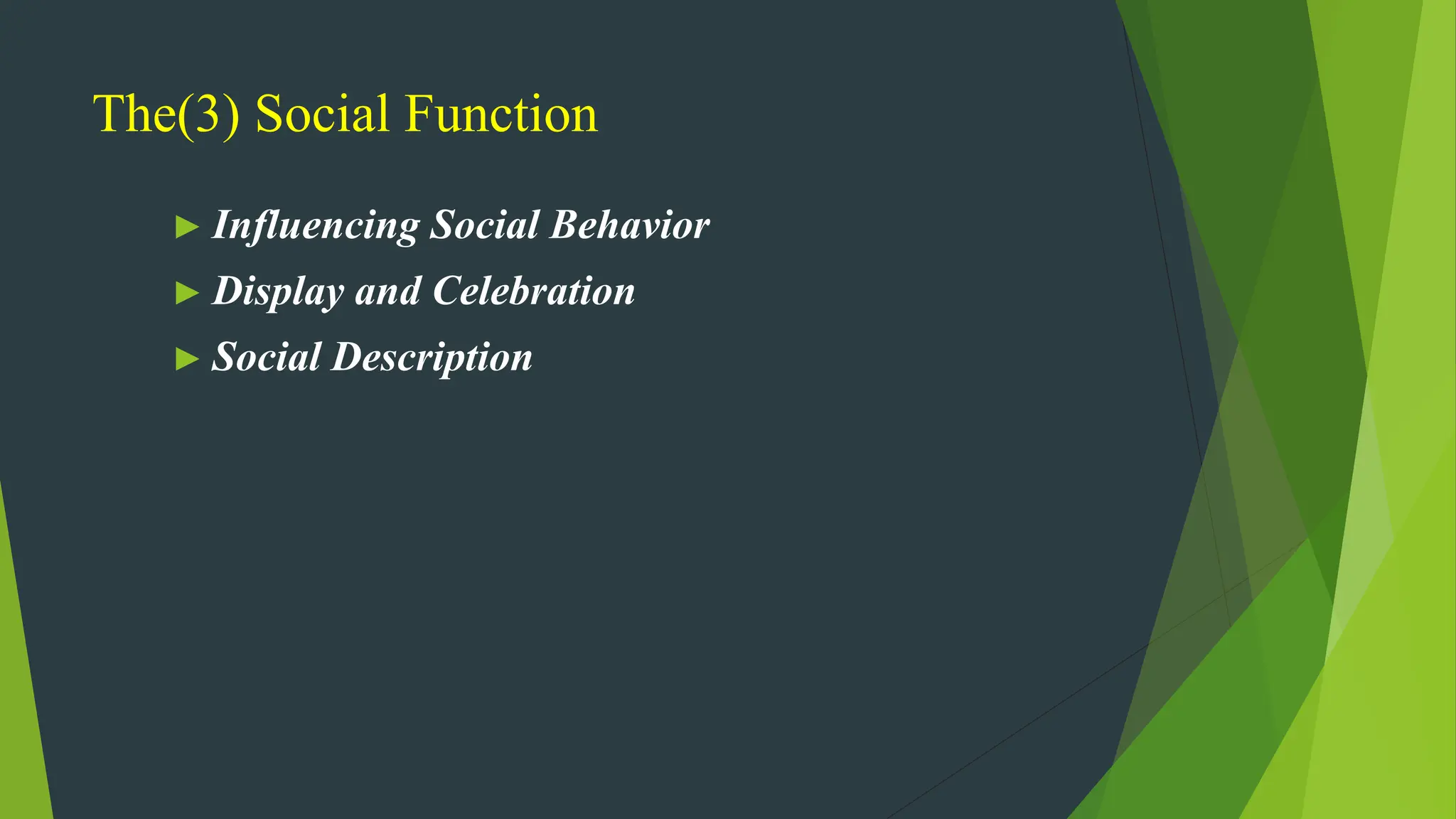 The(3) Social Function

▶ Influencing Social Behavior
▶ Display and Celebration
▶ Social Description